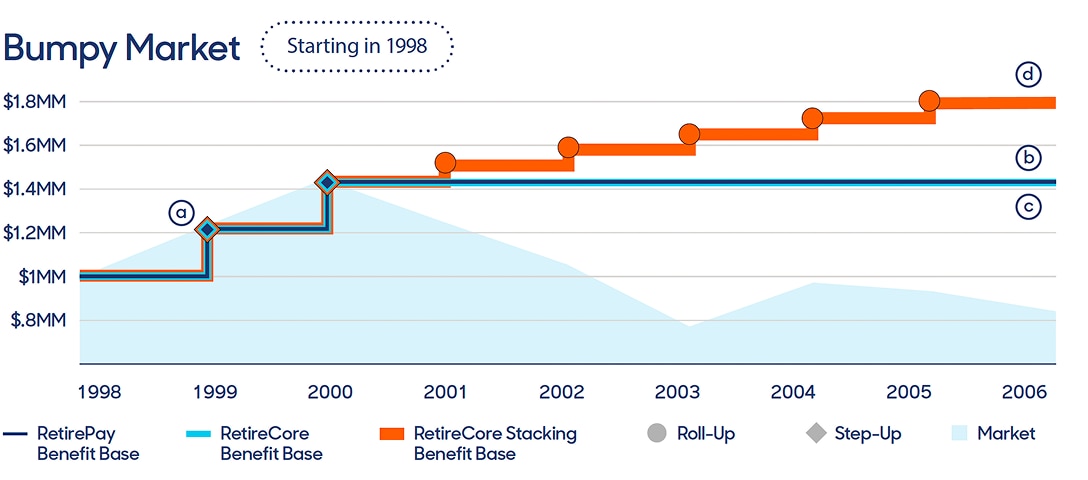 Bumpy Market

Starting in 1998

$1.8MM
$1.6MM
$1.4MM
$1.2MM
$1MM
$.8MM

a
b
c
d

1998
1999
2000
2001
2002
2003
2004
2005
2006

RetirePay Benefit Base
RetireCore Benefit Base
RetireCore Stacking Benefit Base
Roll-Up
Step-Up
Market